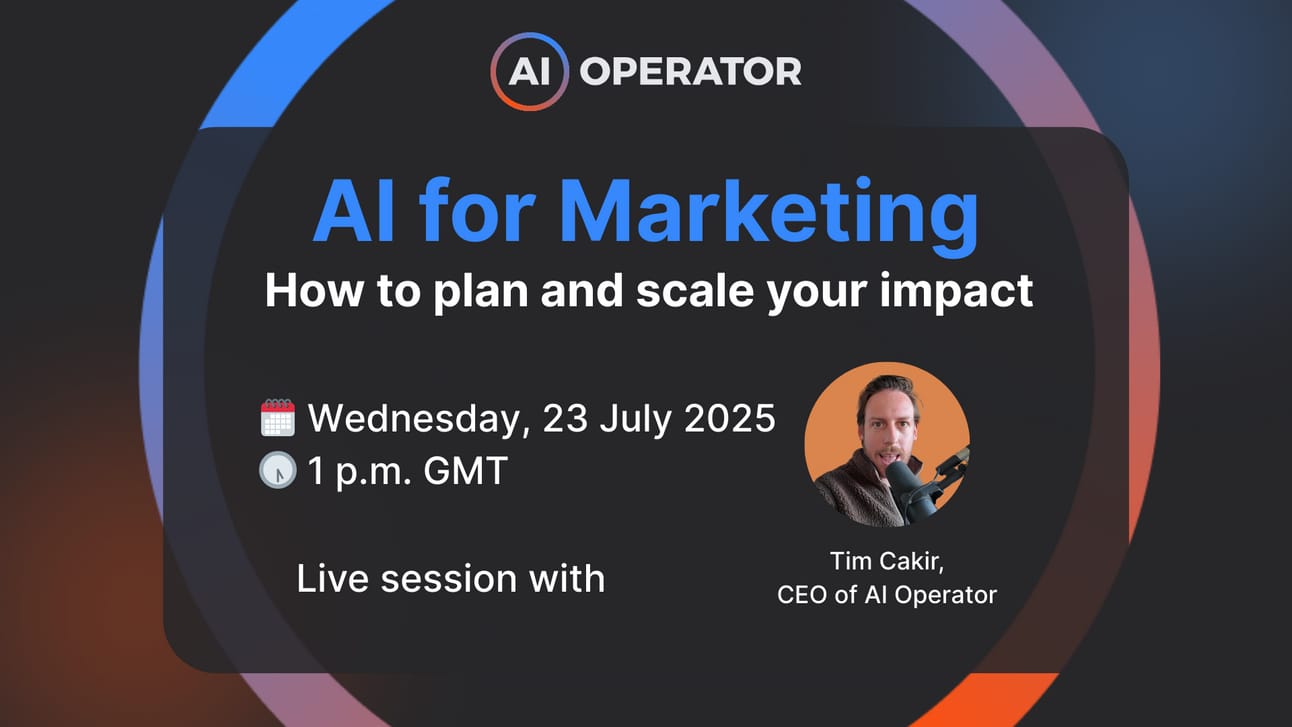 AI OPERATOR

AI for Marketing
How to plan and scale your impact

Wednesday, 23 July 2025
1 p.m. GMT

Live session with

Tim Cakir,
CEO of AI Operator